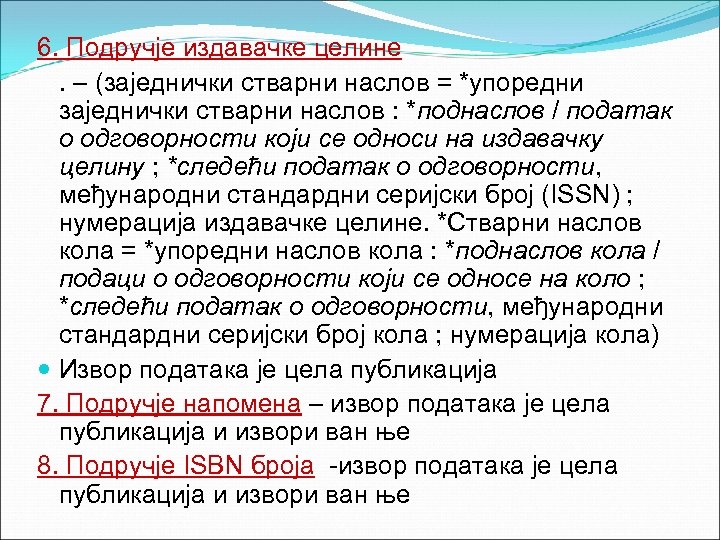 6. Подручје издавачке целине

. – (заједнички стварни наслов = *упоредни заједнички стварни наслов : *поднаслов / податак о одговорности који се односи на издавачку целину ; *следећи податак о одговорности, међународни стандардни серијски број (ISSN) ; нумерација издавачке целине. *Стварни наслов кола = *упоредни наслов кола : *поднаслов кола / подаци о одговорности који се односе на коло ; *следећи податак о одговорности, међународни стандардни серијски број кола ; нумерација кола)

Извор података је цела публикација

7. Подручје напомена – извор података је цела публикација и извори ван ње

8. Подручје ISBN броја -извор података је цела публикација и извори ван ње